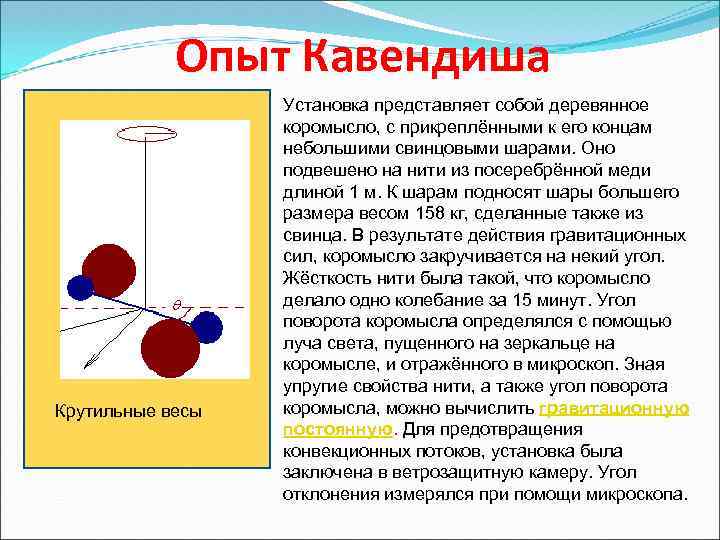 Опыт Кавендиша

$\theta$

Крутильные весы

Установка представляет собой деревянное коромысло, с прикреплёнными к его концам небольшими свинцовыми шарами. Оно подвешено на нити из посеребрённой меди длиной 1 м. К шарам подносят шары большего размера весом 158 кг, сделанные также из свинца. В результате действия гравитационных сил, коромысло закручивается на некий угол. Жёсткость нити была такой, что коромысло делало одно колебание за 15 минут. Угол поворота коромысла определялся с помощью луча света, пущенного на зеркальце на коромысле, и отражённого в микроскоп. Зная упругие свойства нити, а также угол поворота коромысла, можно вычислить гравитационную постоянную. Для предотвращения конвекционных потоков, установка была заключена в ветрозащитную камеру. Угол отклонения измерялся при помощи микроскопа.